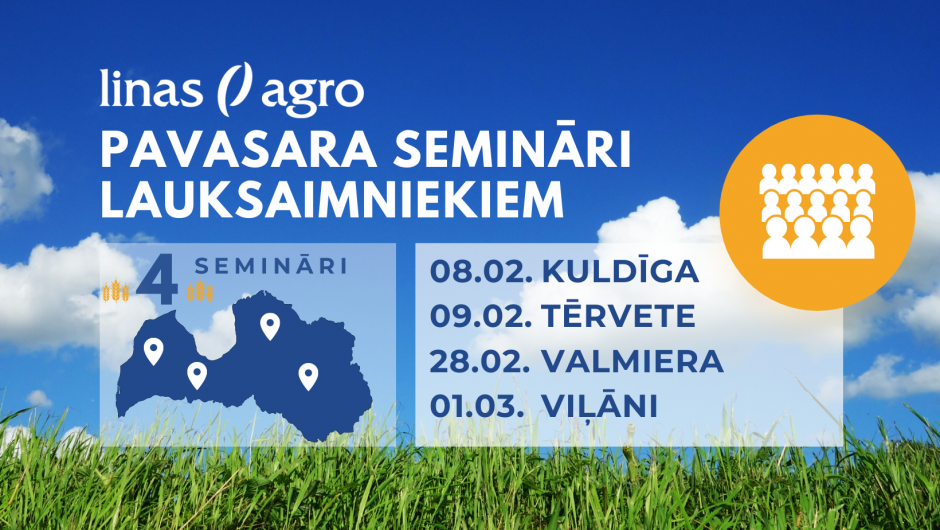 linas agro
PAVASARA SEMINĀRI LAUKSAIMNIEKIEM

4 SEMINĀRI

08.02. KULDĪGA
09.02. TĒRVETE
28.02. VALMIERA
01.03. VIĻĀNI